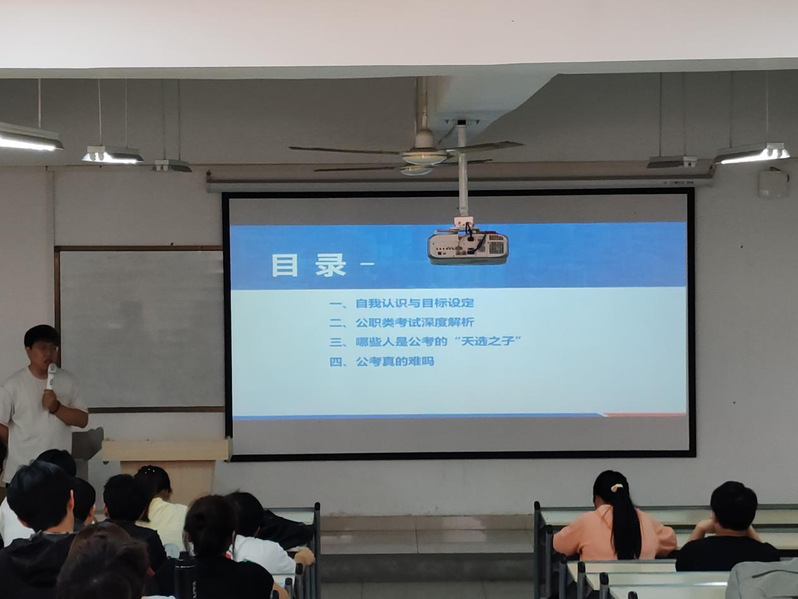 目录

一、自我认识与目标设定
二、公职类考试深度解析
三、哪些人是公考的“天选之子”
四、公考真的难吗